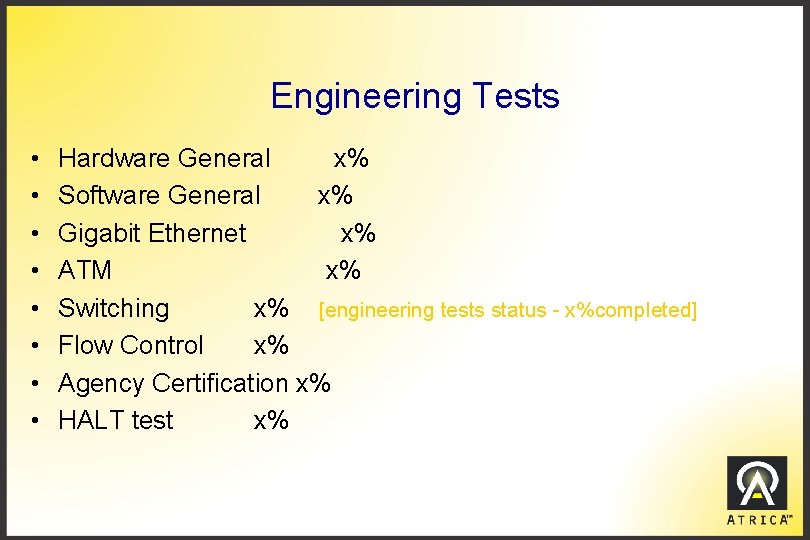 Engineering Tests

• Hardware General x%
• Software General x%
• Gigabit Ethernet x%
• ATM x%
• Switching x% [engineering tests status - x%completed]
• Flow Control x%
• Agency Certification x%
• HALT test x%

ATRICA™